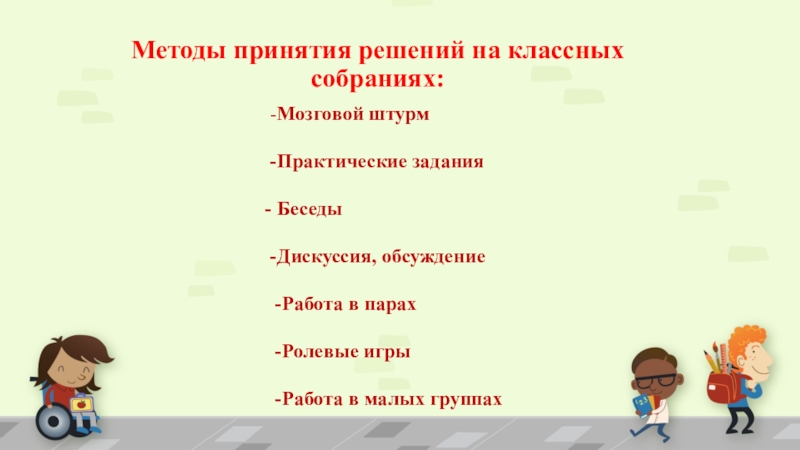 Методы принятия решений на классных собраниях:

-Мозговой штурм

-Практические задания

- Беседы

-Дискуссия, обсуждение

-Работа в парах

-Ролевые игры

-Работа в малых группах